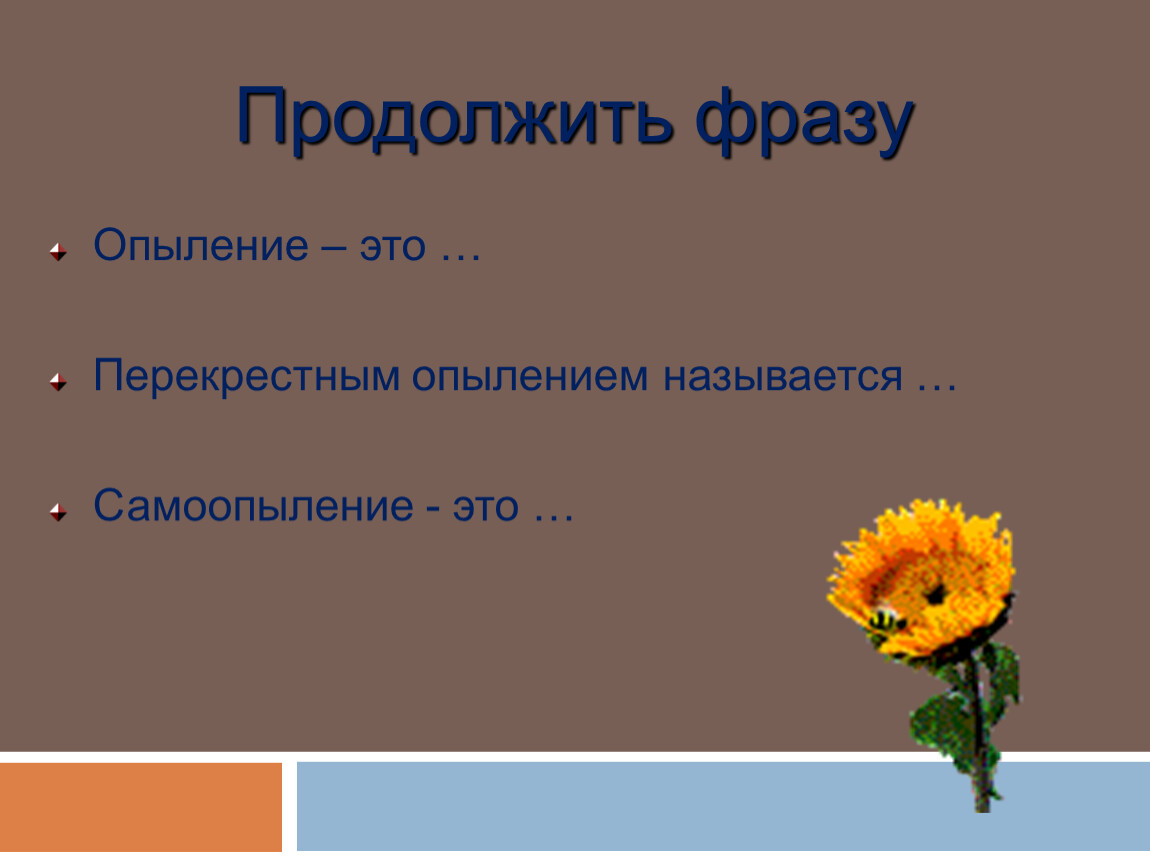 Продолжить фразу

Опыление – это …

Перекрестным опылением называется …

Самоопыление - это …